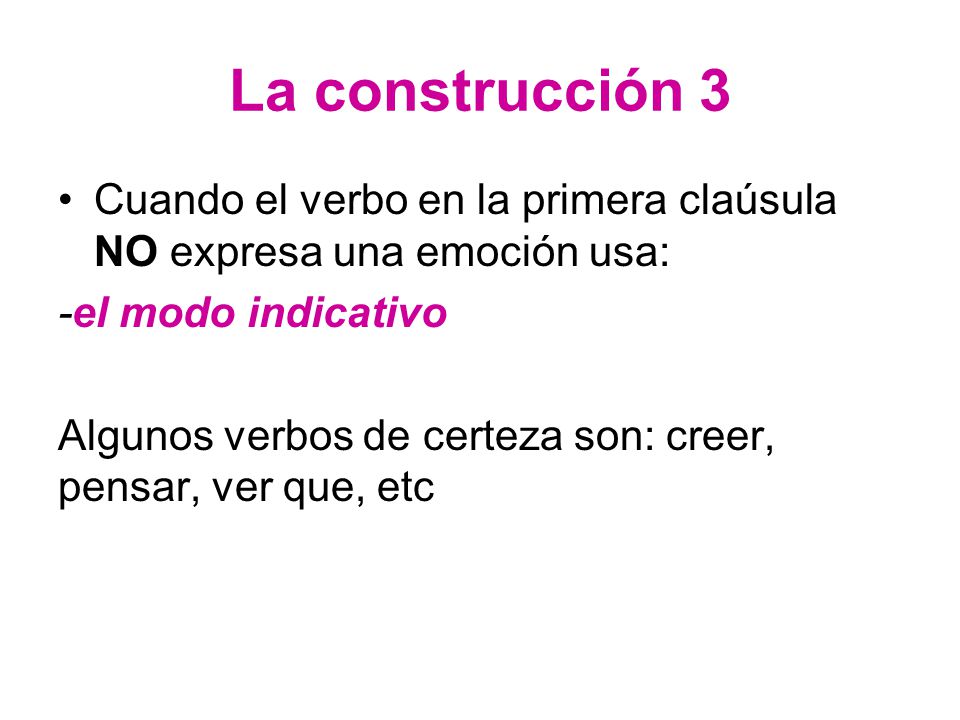 La construcción 3

• Cuando el verbo en la primera claúsula NO expresa una emoción usa:

-el modo indicativo

Algunos verbos de certeza son: creer, pensar, ver que, etc